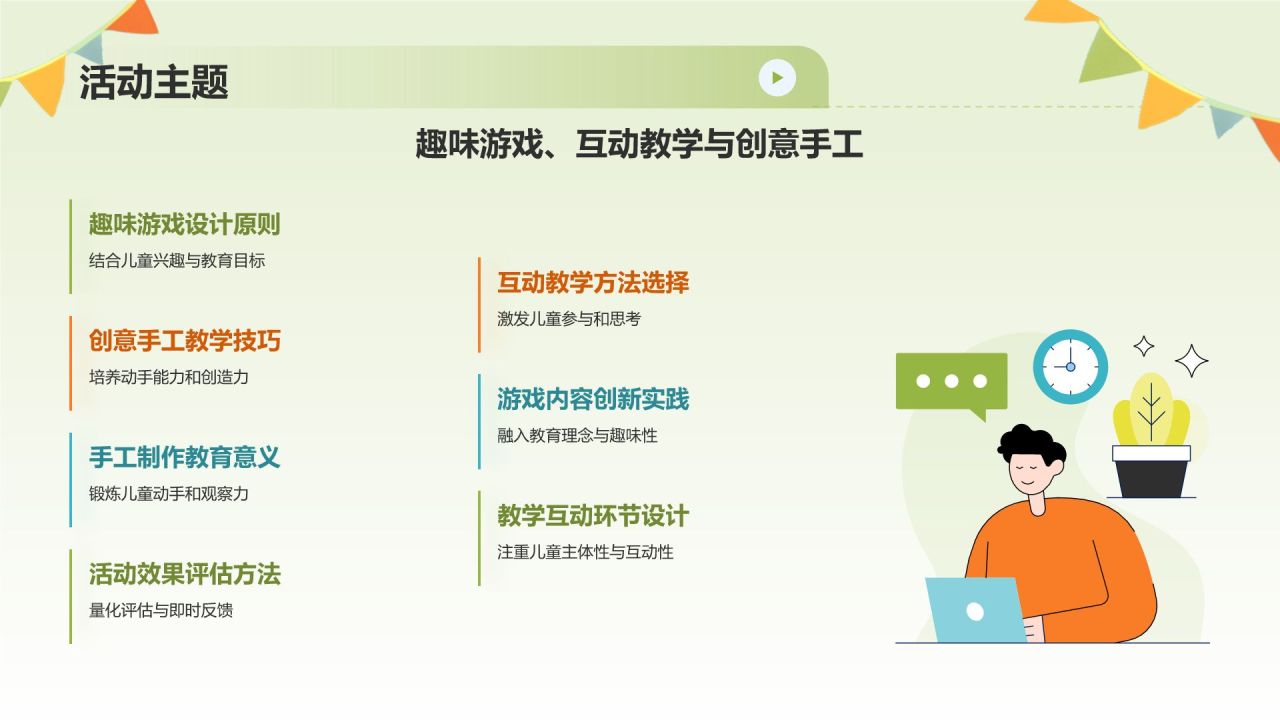 活动主题

趣味游戏、互动教学与创意手工

趣味游戏设计原则
结合儿童兴趣与教育目标

创意手工教学技巧
培养动手能力和创造力

手工制作教育意义
锻炼儿童动手和观察力

活动效果评估方法
量化评估与即时反馈

互动教学方法选择
激发儿童参与和思考

游戏内容创新实践
融入教育理念与趣味性

教学互动环节设计
注重儿童主体性与互动性